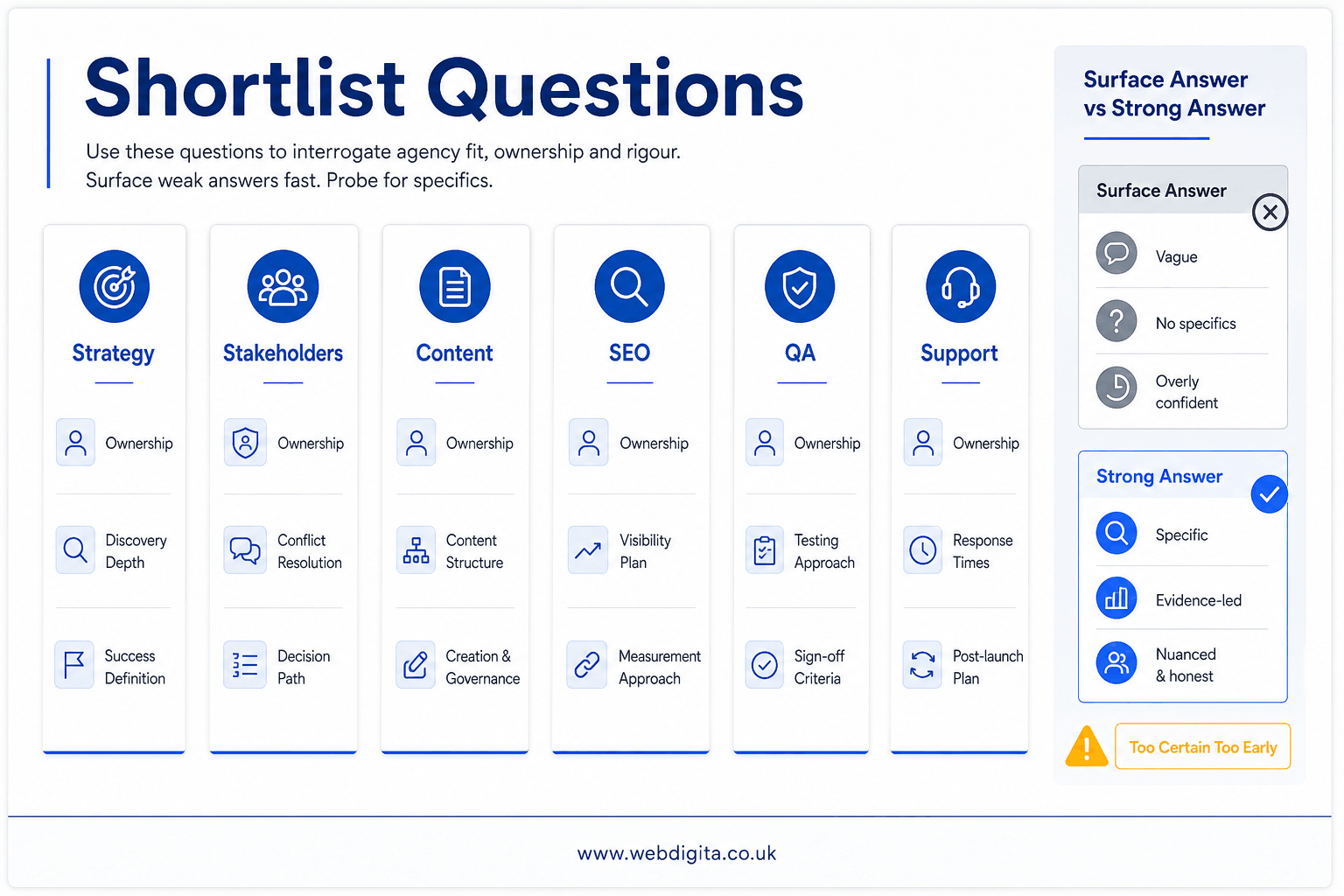 Shortlist Questions

Use these questions to interrogate agency fit, ownership and rigour. Surface weak answers fast. Probe for specifics.

Strategy

Ownership

Discovery Depth

Success Definition

Stakeholders

Ownership

Conflict Resolution

Decision Path

Content

Ownership

Content Structure

Creation & Governance

SEO

Ownership

Visibility Plan

Measurement Approach

QA

Ownership

Testing Approach

Sign-off Criteria

Support

Ownership

Response Times

Post-launch Plan

Surface Answer vs Strong Answer

Surface Answer

Vague

No specifics

Overly confident

Strong Answer

Specific

Evidence-led

Nuanced & honest

Too Certain Too Early

www.webdigita.co.uk